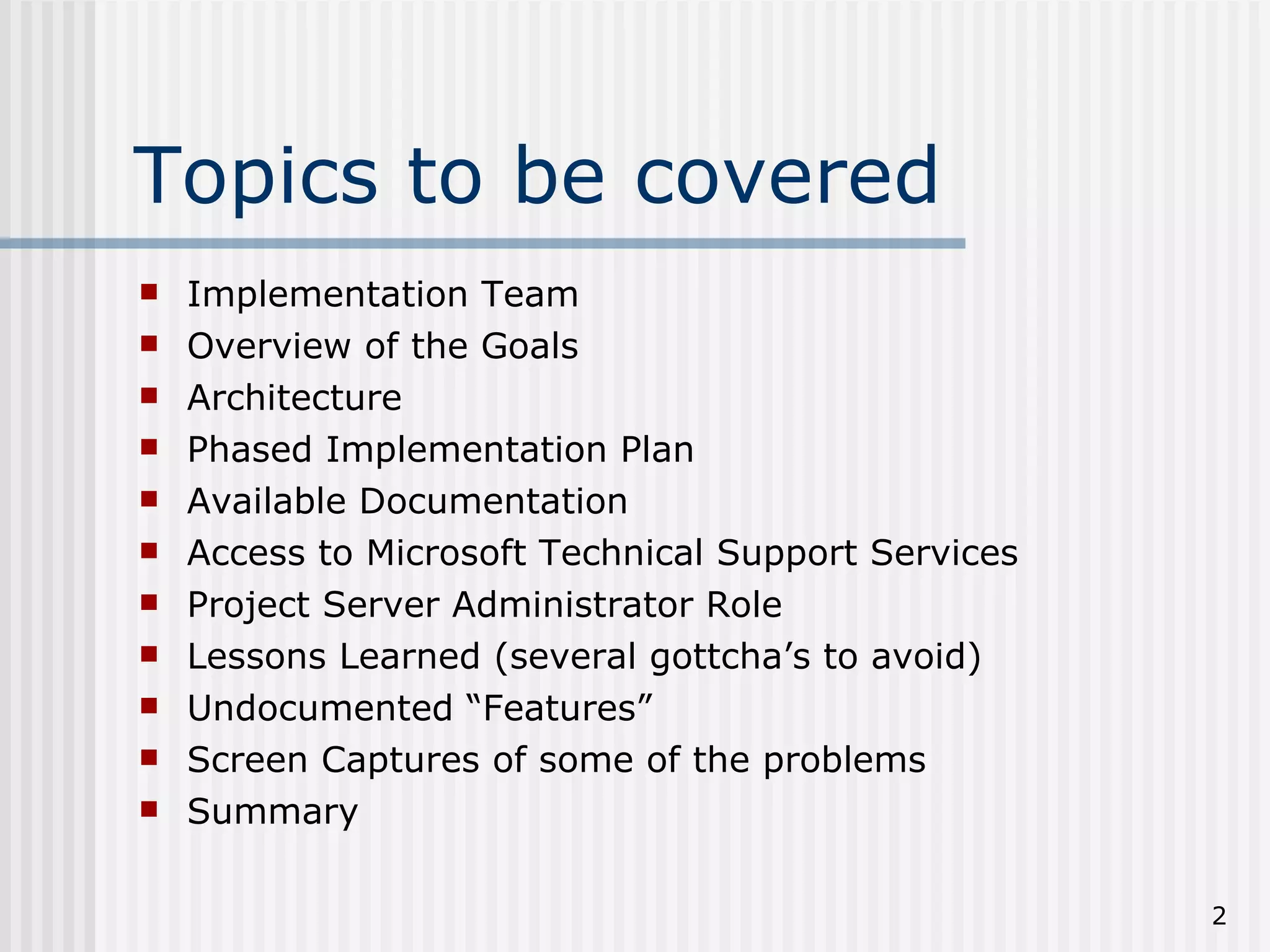 Topics to be covered

- Implementation Team
- Overview of the Goals
- Architecture
- Phased Implementation Plan
- Available Documentation
- Access to Microsoft Technical Support Services
- Project Server Administrator Role
- Lessons Learned (several gottcha’s to avoid)
- Undocumented “Features”
- Screen Captures of some of the problems
- Summary

2